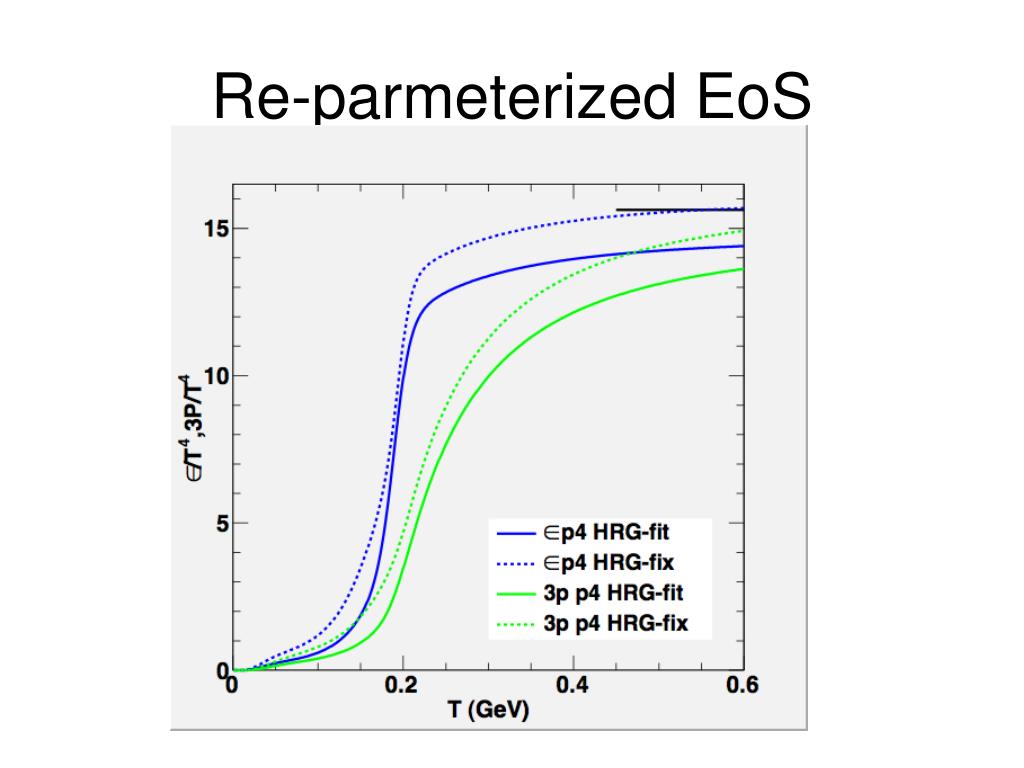 Re-parmeterized EoS

$\in/T^4, 3P/T^4$

15

10

5

0

0

0.2

0.4

0.6

T (GeV)

$\in$p4 HRG-fit

$\in$p4 HRG-fix

3p p4 HRG-fit

3p p4 HRG-fix